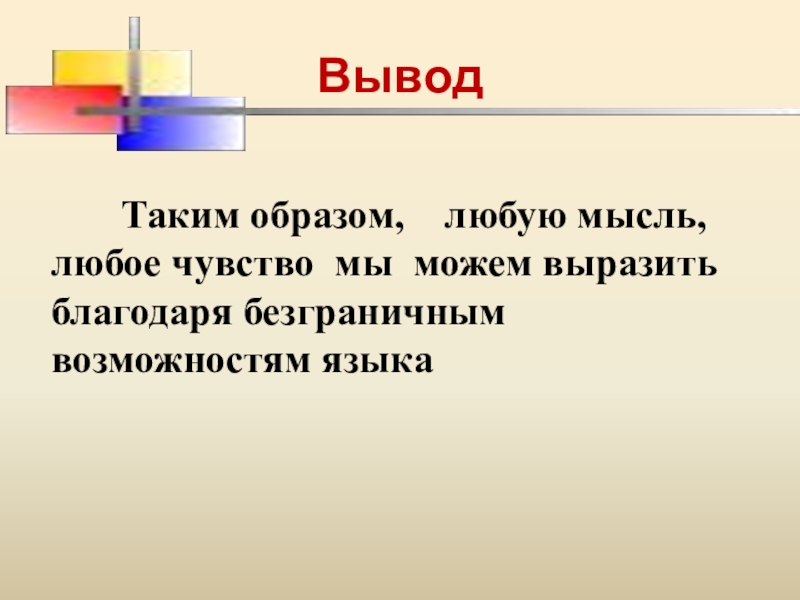 Вывод

Таким образом, любую мысль, любое чувство мы можем выразить благодаря безграничным возможностям языка